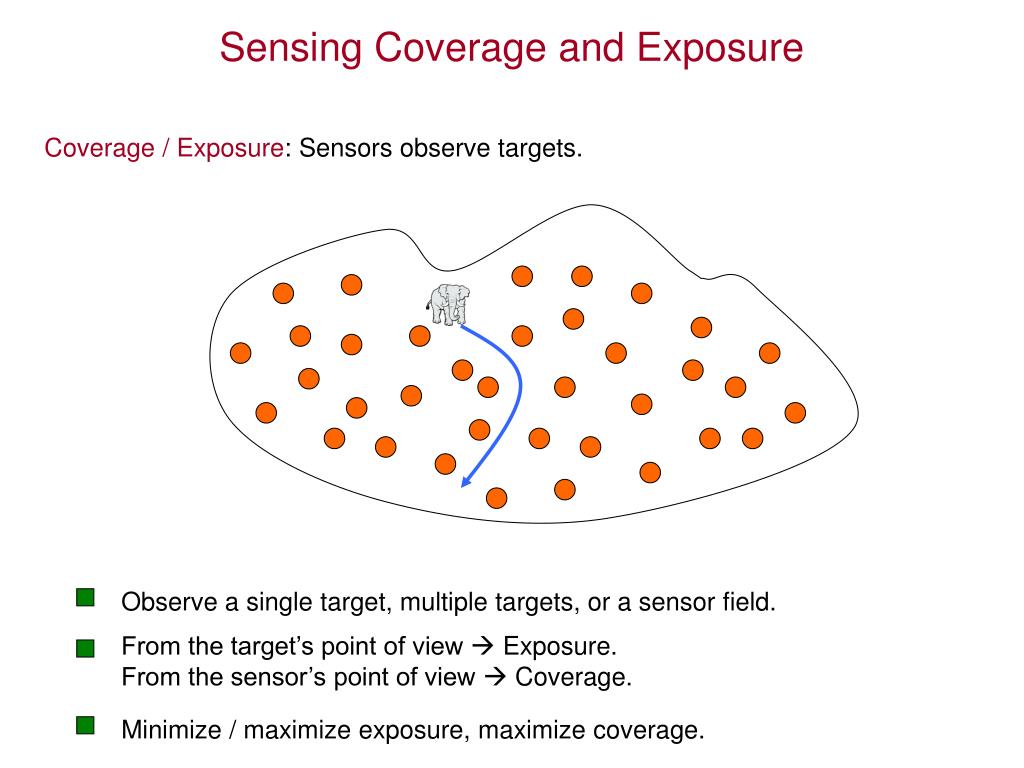 Sensing Coverage and Exposure

Coverage / Exposure: Sensors observe targets.

Observe a single target, multiple targets, or a sensor field.

From the target's point of view → Exposure.
From the sensor's point of view → Coverage.

Minimize / maximize exposure, maximize coverage.